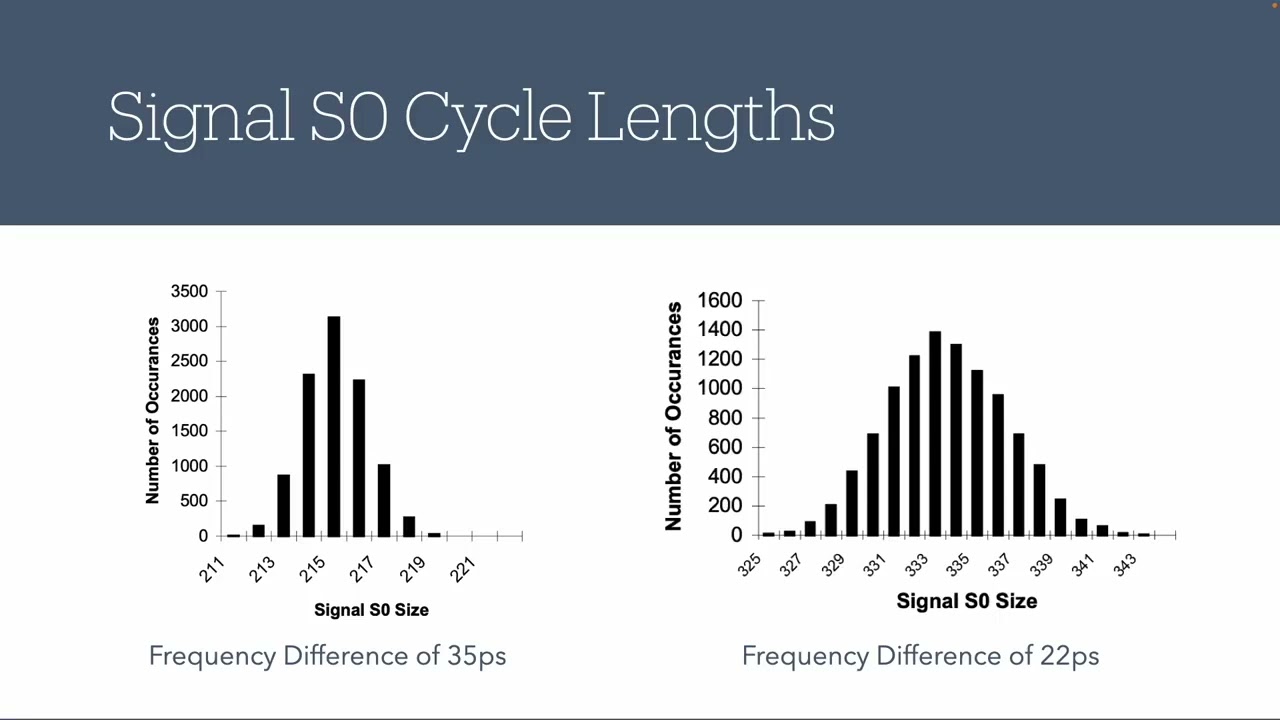 Signal S0 Cycle Lengths

3500
3000
2500
2000
1500
1000
500
0
Number of Occurances
211
213
215
217
219
221
Signal S0 Size

Frequency Difference of 35ps

1600
1400
1200
1000
800
600
400
200
0
Number of Occurances
325
327
329
331
333
335
337
339
341
343
Signal S0 Size

Frequency Difference of 22ps